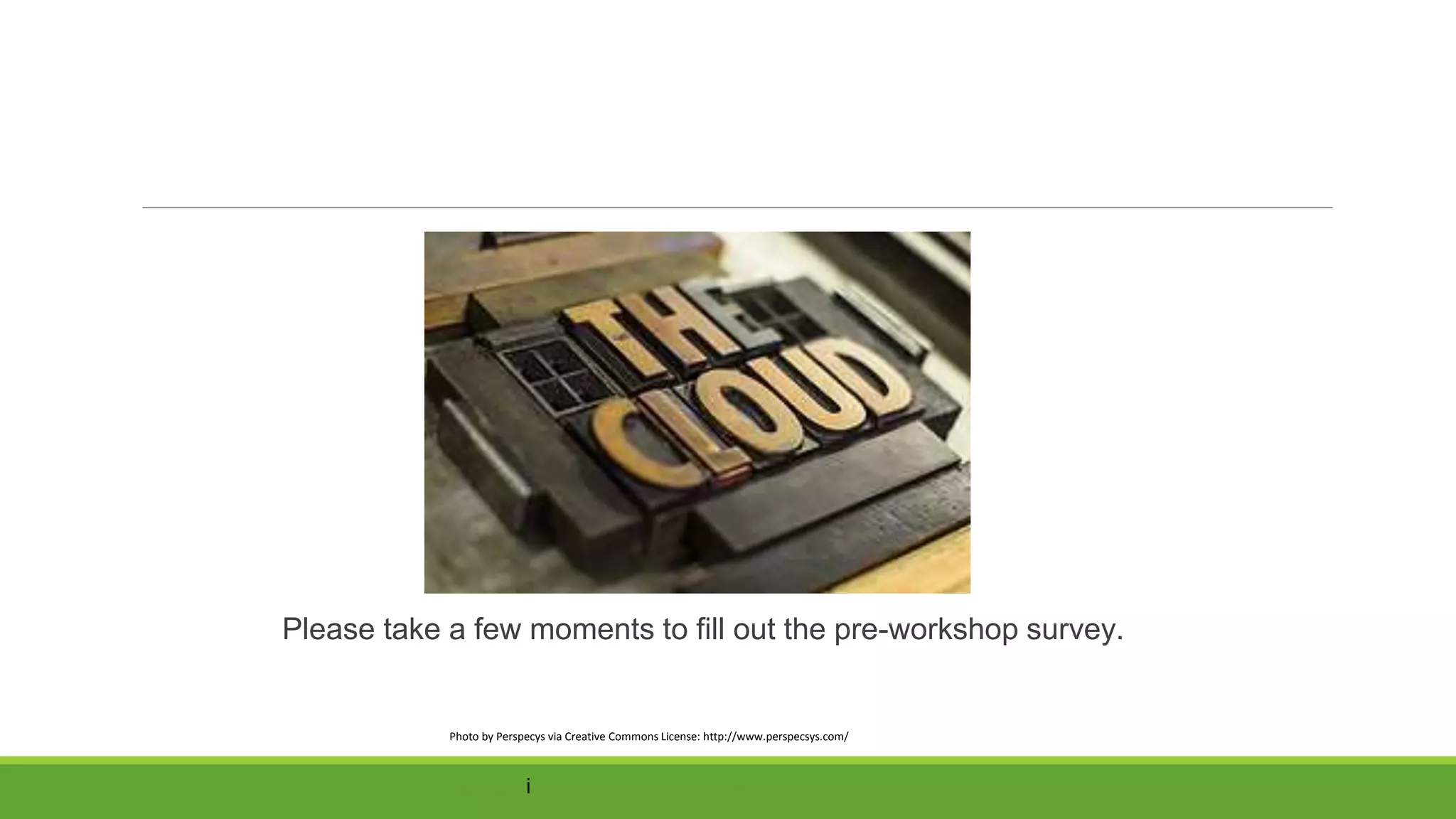 THE CLOUD

Please take a few moments to fill out the pre-workshop survey.

Photo by Perspecys via Creative Commons License: http://www.perspecsys.com/

i